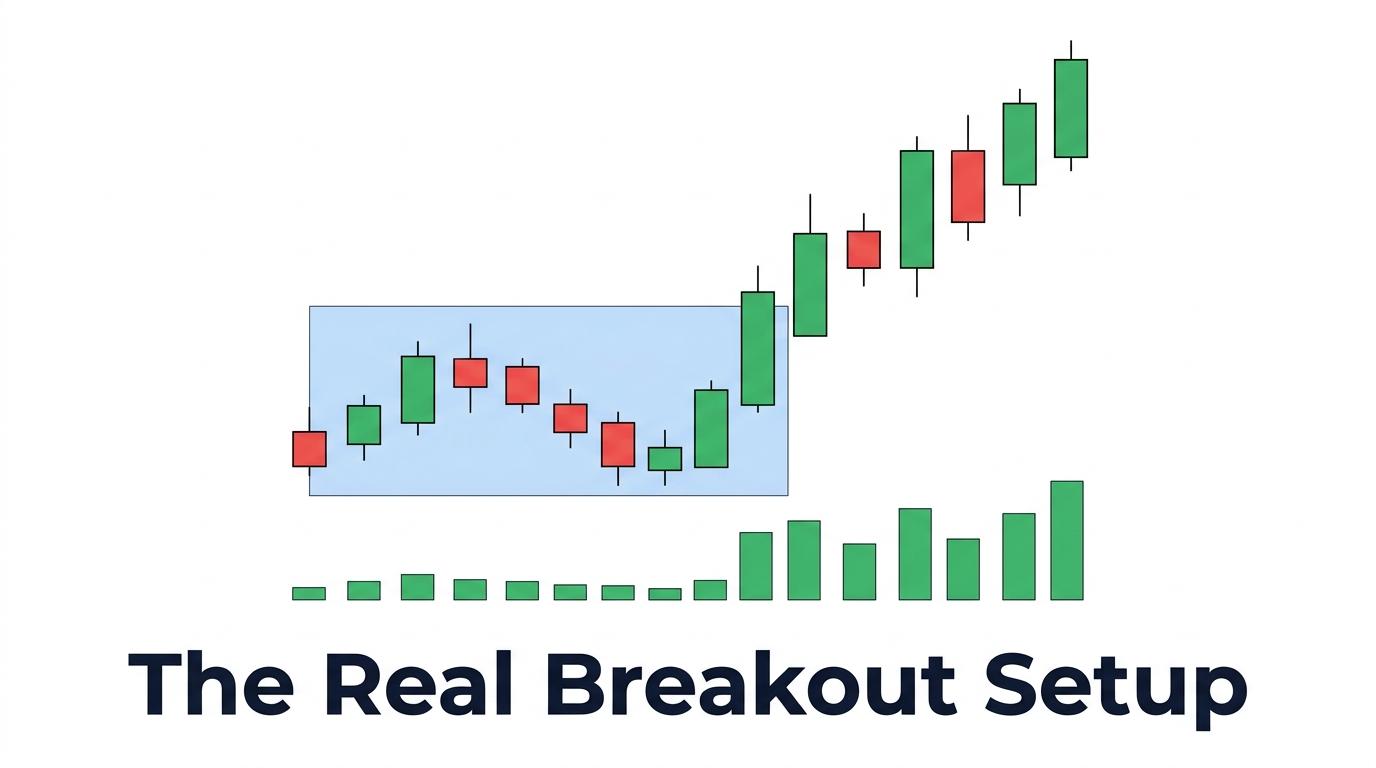 The Real Breakout Setup